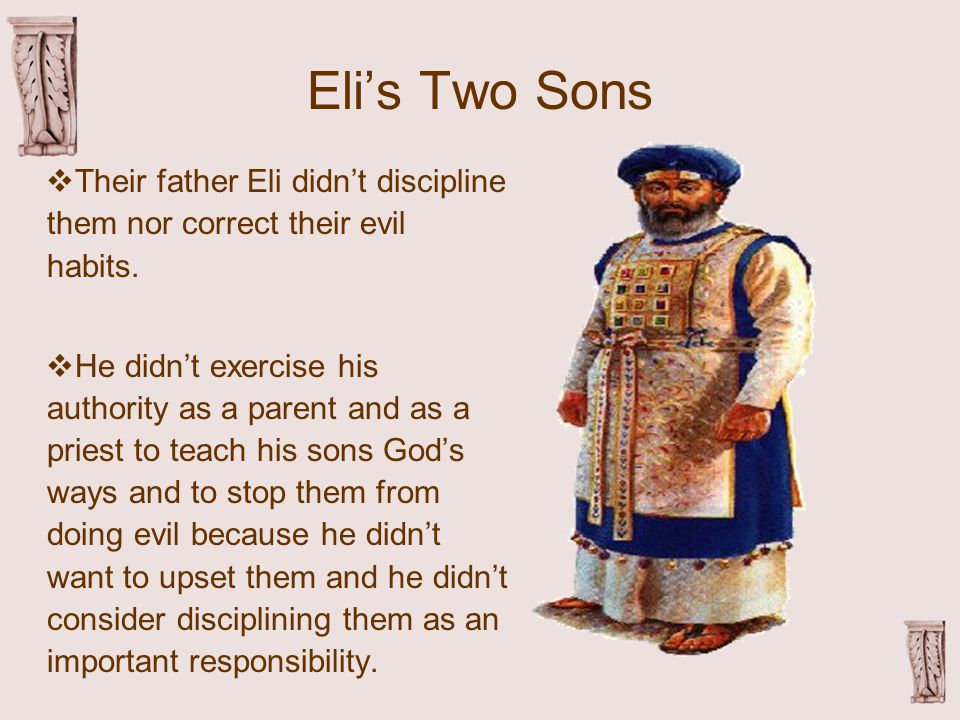 Eli’s Two Sons

❖Their father Eli didn’t discipline them nor correct their evil habits.

❖He didn’t exercise his authority as a parent and as a priest to teach his sons God’s ways and to stop them from doing evil because he didn’t want to upset them and he didn’t consider disciplining them as an important responsibility.